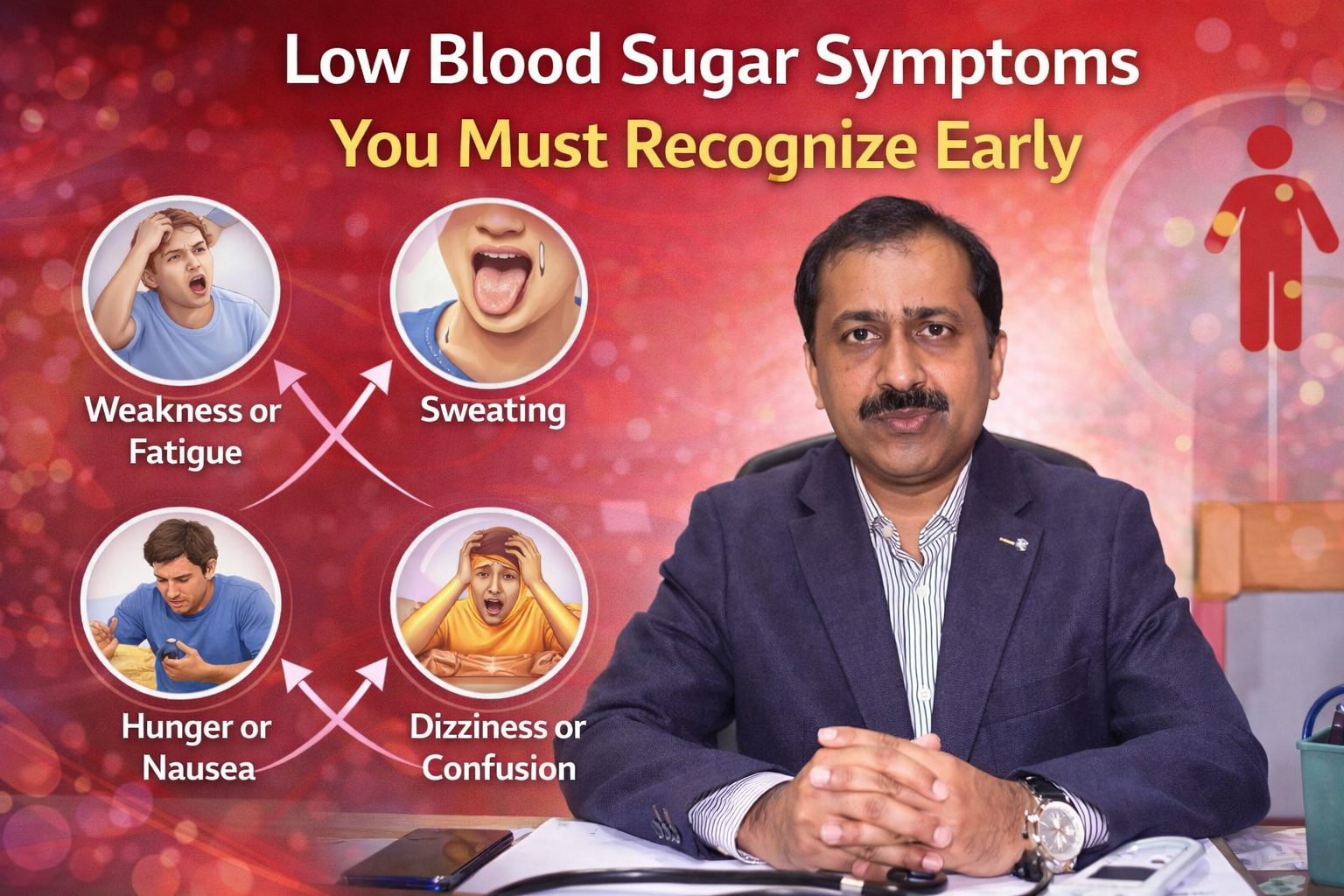 Low Blood Sugar Symptoms
You Must Recognize Early

Weakness or Fatigue

Sweating

Hunger or Nausea

Dizziness or Confusion